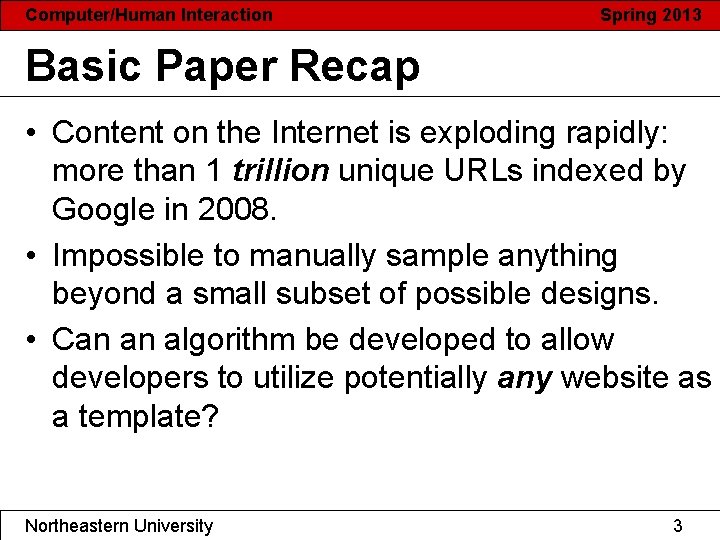 Computer/Human Interaction Spring 2013

Basic Paper Recap

• Content on the Internet is exploding rapidly: more than 1 trillion unique URLs indexed by Google in 2008.

• Impossible to manually sample anything beyond a small subset of possible designs.

• Can an algorithm be developed to allow developers to utilize potentially any website as a template?

Northeastern University 3